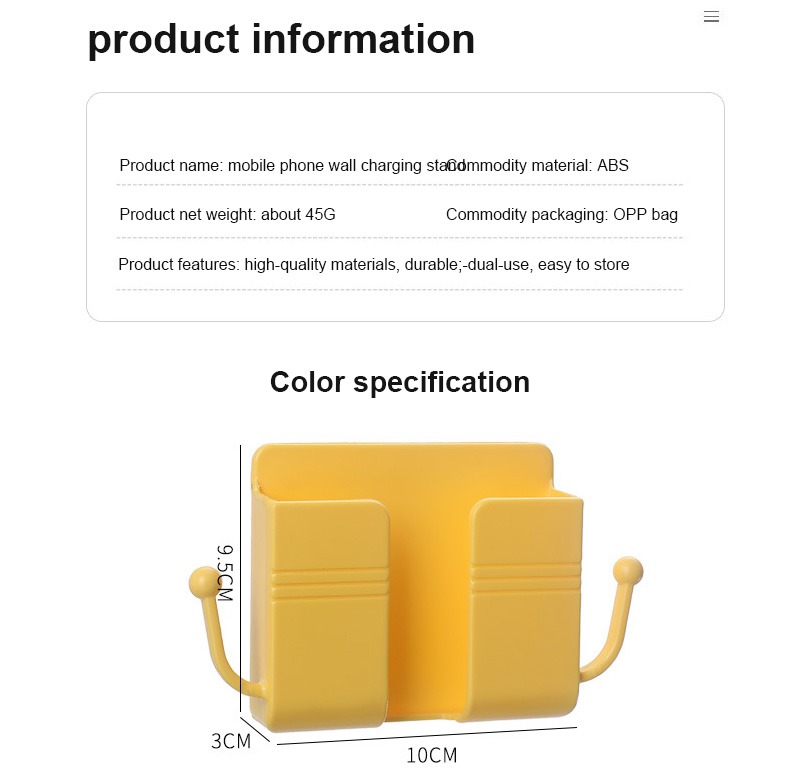 product information

Product name: mobile phone wall charging stand

Commodity material: ABS

Product net weight: about 45G

Commodity packaging: OPP bag

Product features: high-quality materials, durable;-dual-use, easy to store

Color specification

9.5CM

3CM

10CM